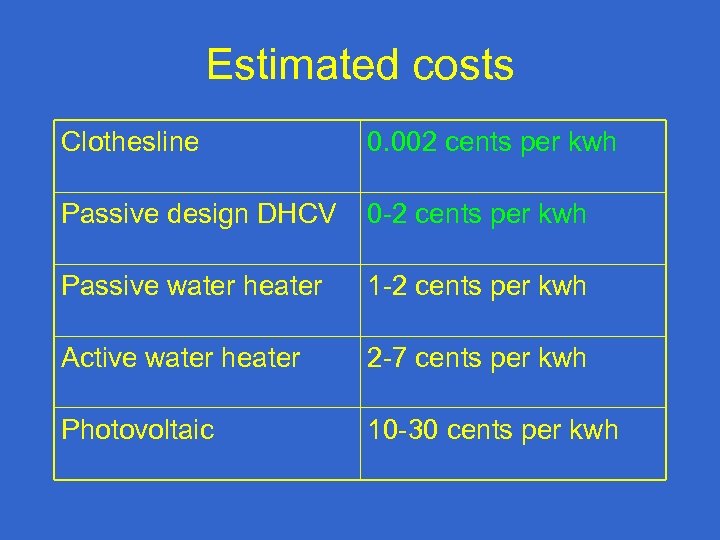 Estimated costs

| Clothesline | 0.002 cents per kwh |
|---|---|
| Passive design DHCV | 0-2 cents per kwh |
| Passive water heater | 1-2 cents per kwh |
| Active water heater | 2-7 cents per kwh |
| Photovoltaic | 10-30 cents per kwh |